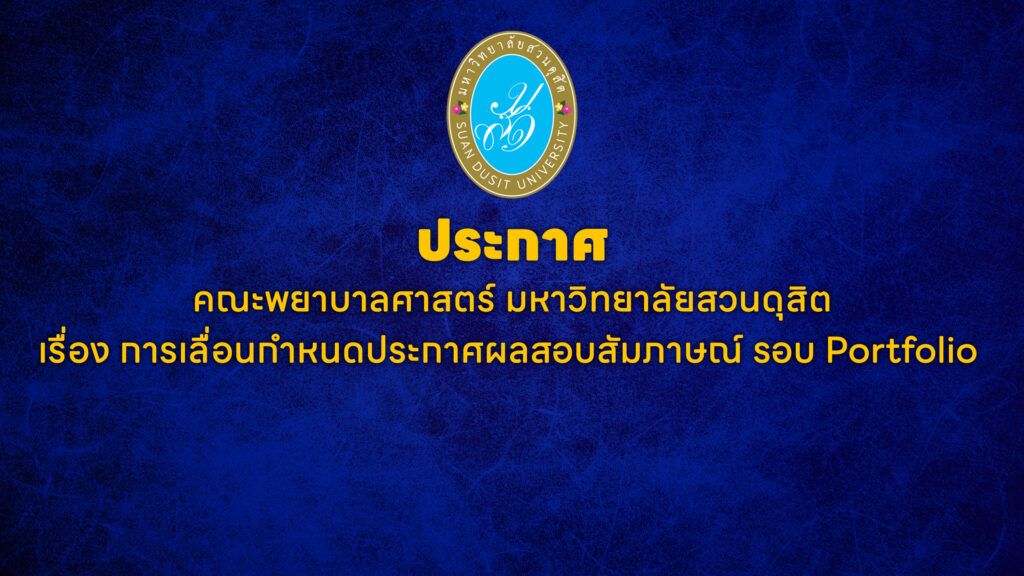 มหาวิทยาลัยสวนดุสิต
SUAN DUSIT UNIVERSITY

ประกาศ

คณะพยาบาลศาสตร์ มหาวิทยาลัยสวนดุสิต
เรื่อง การเลื่อนกำหนดประกาศผลสอบสัมภาษณ์ รอบ Portfolio